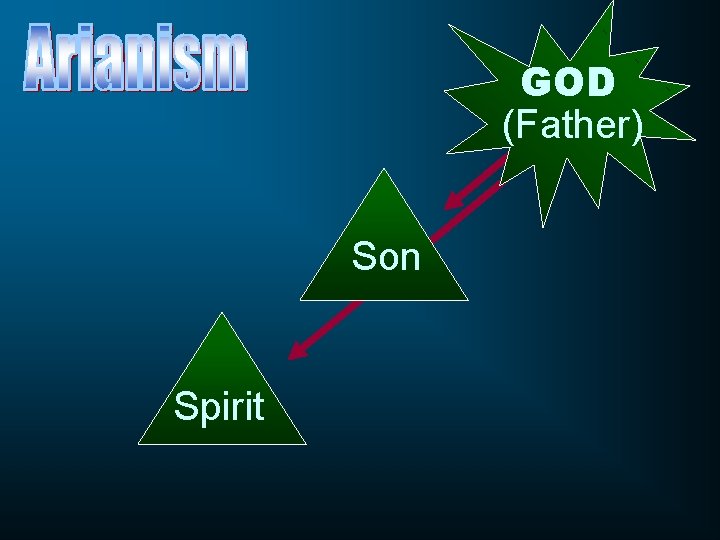 Arianism

GOD
(Father)

Son

Spirit